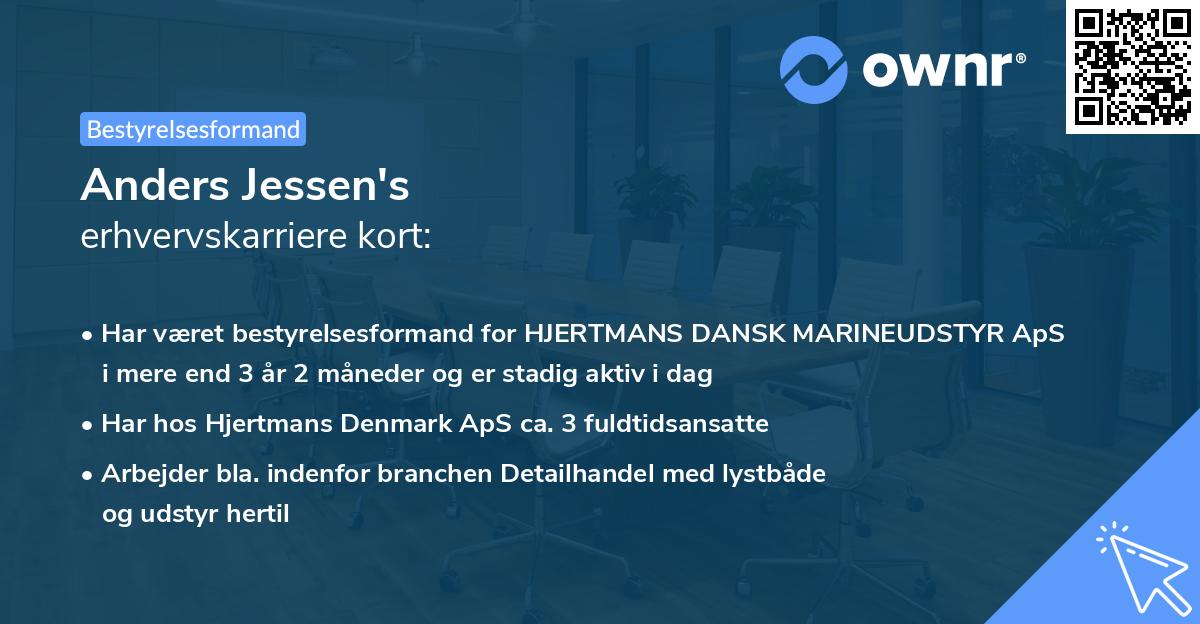 ownr®

Bestyrelsesformand

Anders Jessen's
erhvervskarriere kort:

• Har været bestyrelsesformand for HJERTMANS DANSK MARINEUDSTYR ApS i mere end 3 år 2 måneder og er stadig aktiv i dag

• Har hos Hjertmans Denmark ApS ca. 3 fuldtidsansatte

• Arbejder bla. indenfor branchen Detailhandel med lystbåde og udstyr hertil